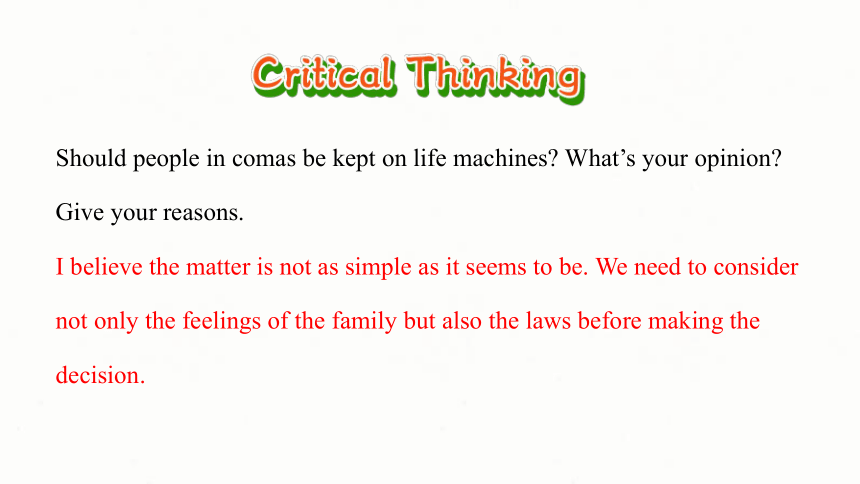 Critical Thinking

Should people in comas be kept on life machines? What's your opinion? Give your reasons.

I believe the matter is not as simple as it seems to be. We need to consider not only the feelings of the family but also the laws before making the decision.